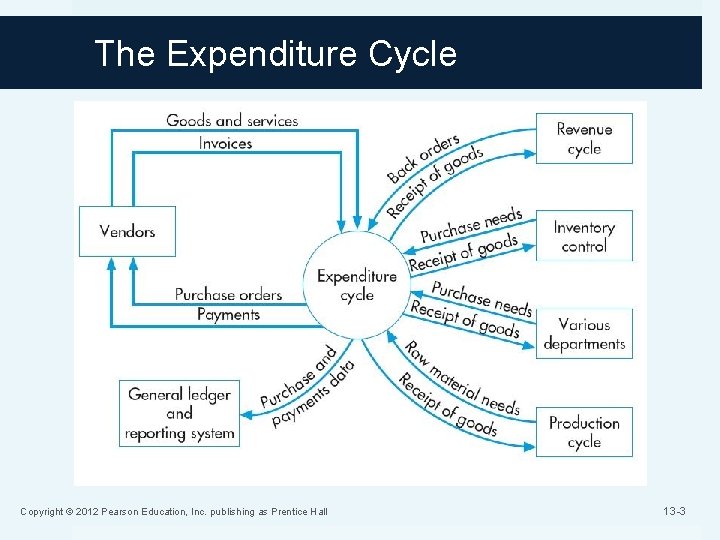 The Expenditure Cycle

Goods and services

Invoices

Vendors

Purchase orders

Payments

Expenditure cycle

Back orders

Receipt of goods

Revenue cycle

Purchase needs

Receipt of goods

Inventory control

Purchase needs

Receipt of goods

Various departments

Raw material needs

Receipt of goods

Production cycle

Purchase and payments data

General ledger and reporting system

Copyright © 2012 Pearson Education, Inc. publishing as Prentice Hall

13-3